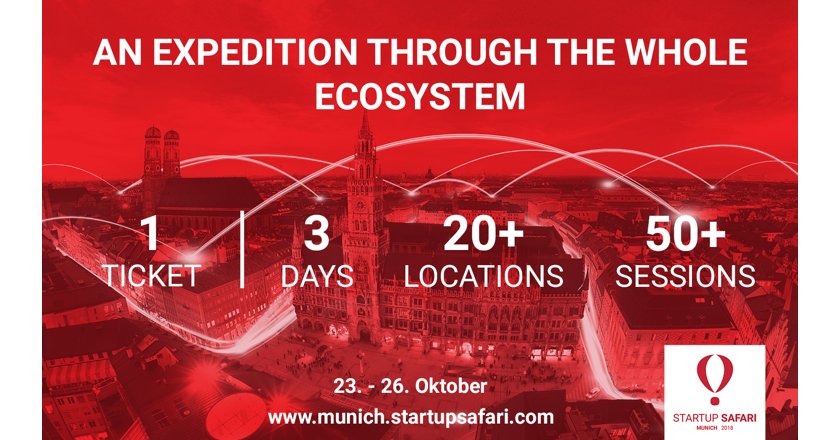 AN EXPEDITION THROUGH THE WHOLE ECOSYSTEM

1 TICKET

3 DAYS

20+ LOCATIONS

50+ SESSIONS

23. - 26. Oktober

www.munich.startupsafari.com

STARTUP SAFARI
MUNICH 2018